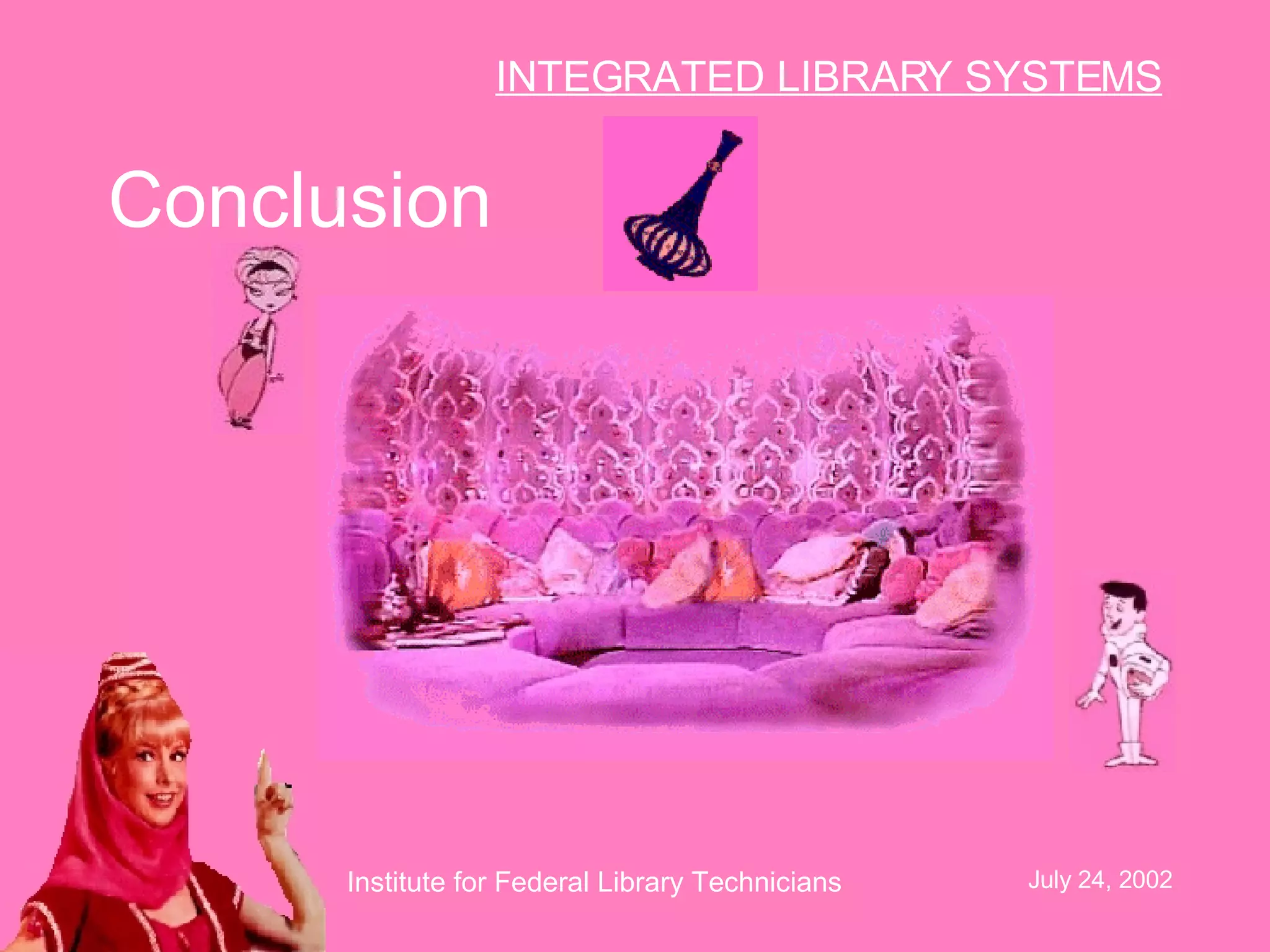 INTEGRATED LIBRARY SYSTEMS

Conclusion

Institute for Federal Library Technicians

July 24, 2002